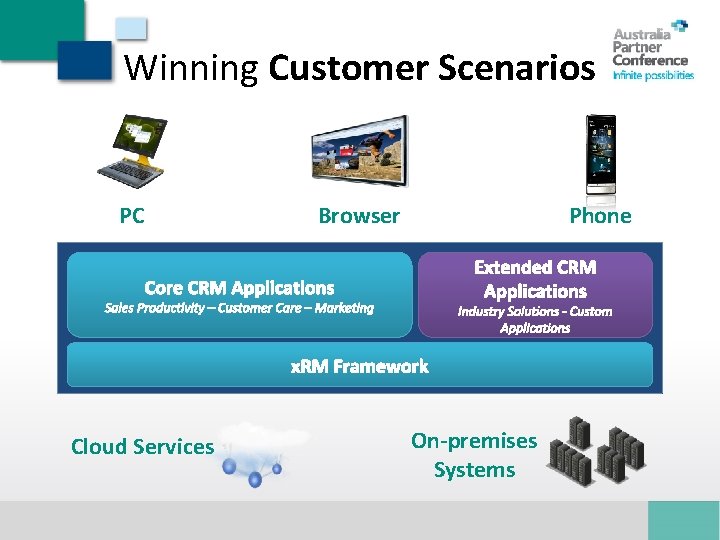 Winning Customer Scenarios

Australia Partner Conference
Infinite possibilities

PC

Browser

Phone

Core CRM Applications
Sales Productivity – Customer Care – Marketing

Extended CRM Applications
Industry Solutions - Custom Applications

xRM Framework

Cloud Services

On-premises Systems